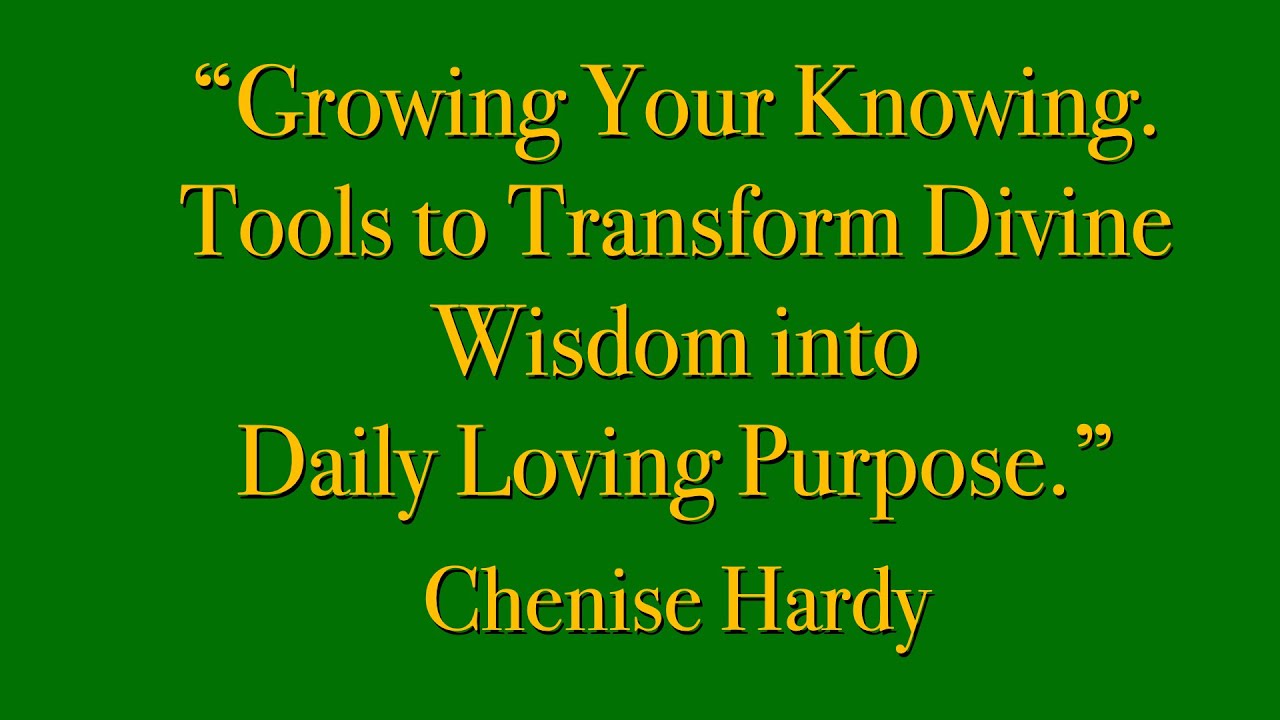 “Growing Your Knowing. Tools to Transform Divine Wisdom into Daily Loving Purpose.”

Chenise Hardy